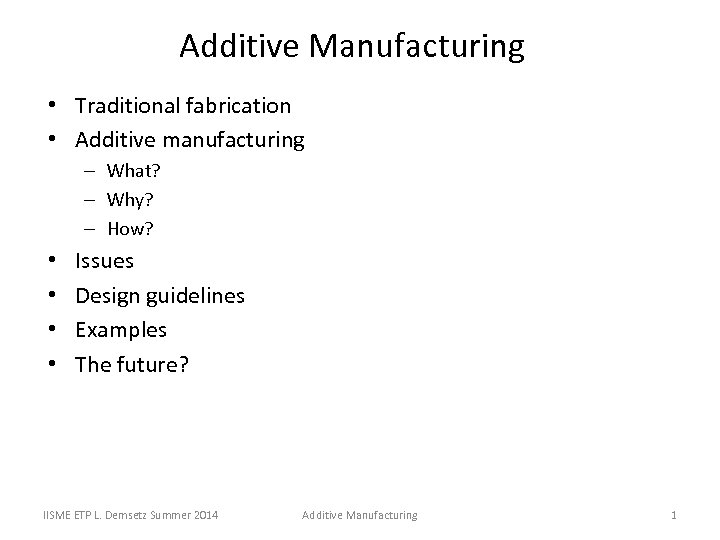 Additive Manufacturing

• Traditional fabrication
• Additive manufacturing
  – What?
  – Why?
  – How?
• Issues
• Design guidelines
• Examples
• The future?

IISME ETP L. Demsetz Summer 2014    Additive Manufacturing    1